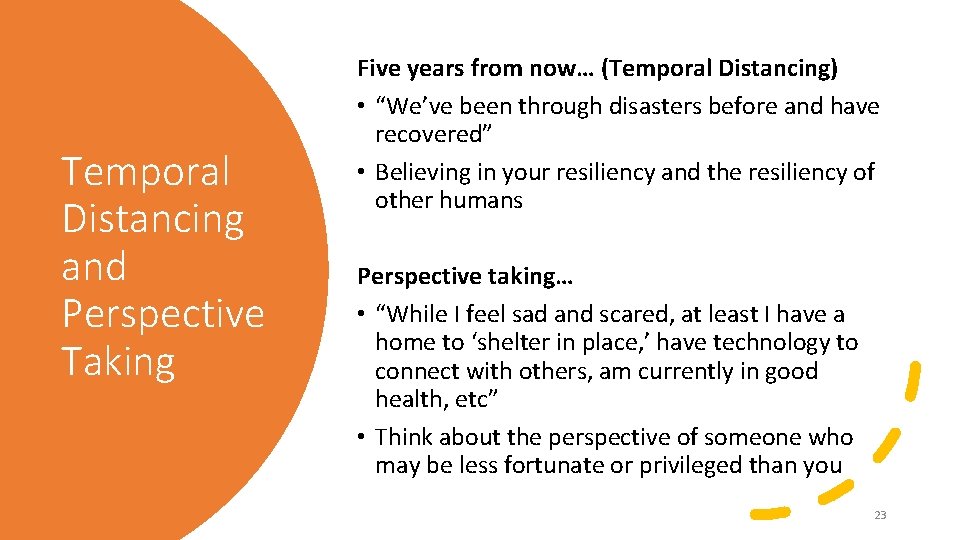 Temporal Distancing and Perspective Taking

Five years from now… (Temporal Distancing)
• “We’ve been through disasters before and have recovered”
• Believing in your resiliency and the resiliency of other humans

Perspective taking…
• “While I feel sad and scared, at least I have a home to ‘shelter in place,’ have technology to connect with others, am currently in good health, etc”
• Think about the perspective of someone who may be less fortunate or privileged than you

23